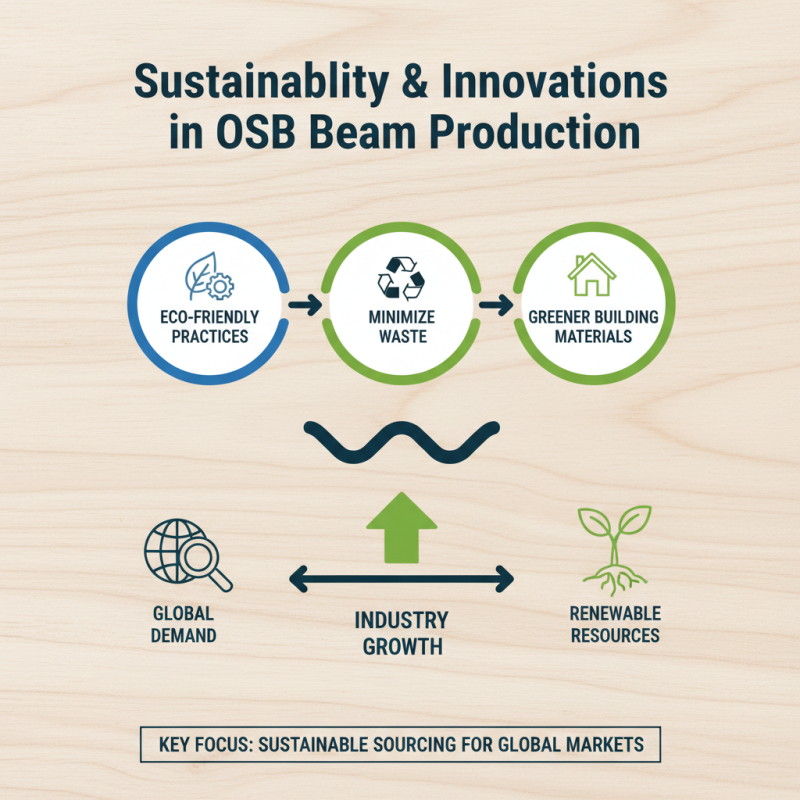 Sustainablity & Innovations in OSB Beam Production

ECO-FRIENDLY PRACTICES

MINIMIZE WASTE

GREENER BUILDING MATERIALS

GLOBAL DEMAND

INDUSTRY GROWTH

RENEWABLE RESOURCES

KEY FOCUS: SUSTAINABLE SOURCING FOR GLOBAL MARKETS